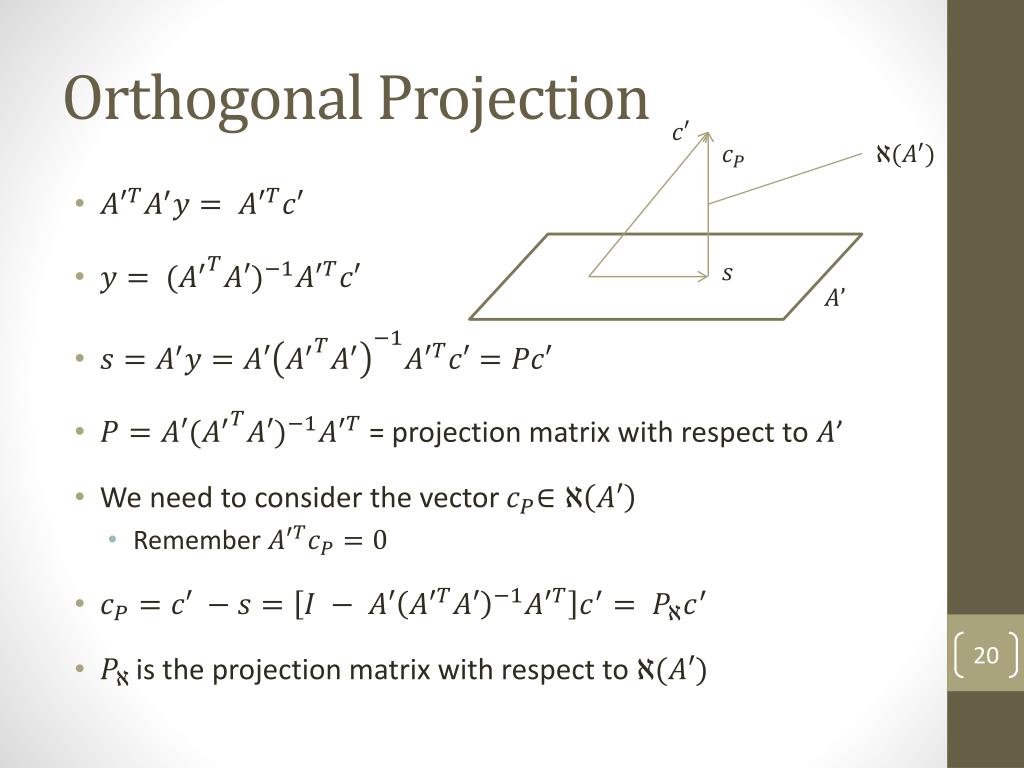 Orthogonal Projection

$c'$

$c_P$

$\aleph(A')$

$s$

$A'$

• $A'^T A' y = A'^T c'$

• $y = (A'^T A')^{-1} A'^T c'$

• $s = A'y = A'\left(A'^T A'\right)^{-1} A'^T c' = Pc'$

• $P = A'(A'^T A')^{-1} A'^T$ = projection matrix with respect to $A'$

• We need to consider the vector $c_P \in \aleph(A')$

• Remember $A'^T c_P = 0$

• $c_P = c' - s = [I - A'(A'^T A')^{-1} A'^T]c' = P_{\aleph} c'$

• $P_{\aleph}$ is the projection matrix with respect to $\aleph(A')$

20